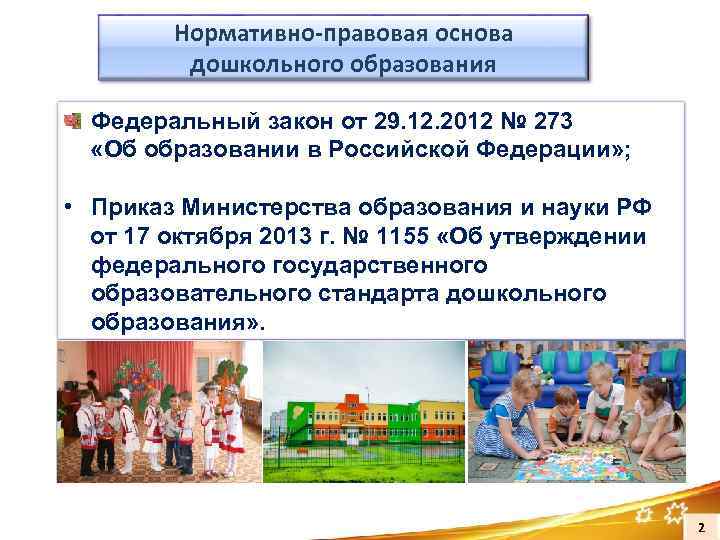 Нормативно-правовая основа дошкольного образования

Федеральный закон от 29.12.2012 № 273 «Об образовании в Российской Федерации»;

• Приказ Министерства образования и науки РФ от 17 октября 2013 г. № 1155 «Об утверждении федерального государственного образовательного стандарта дошкольного образования».

2